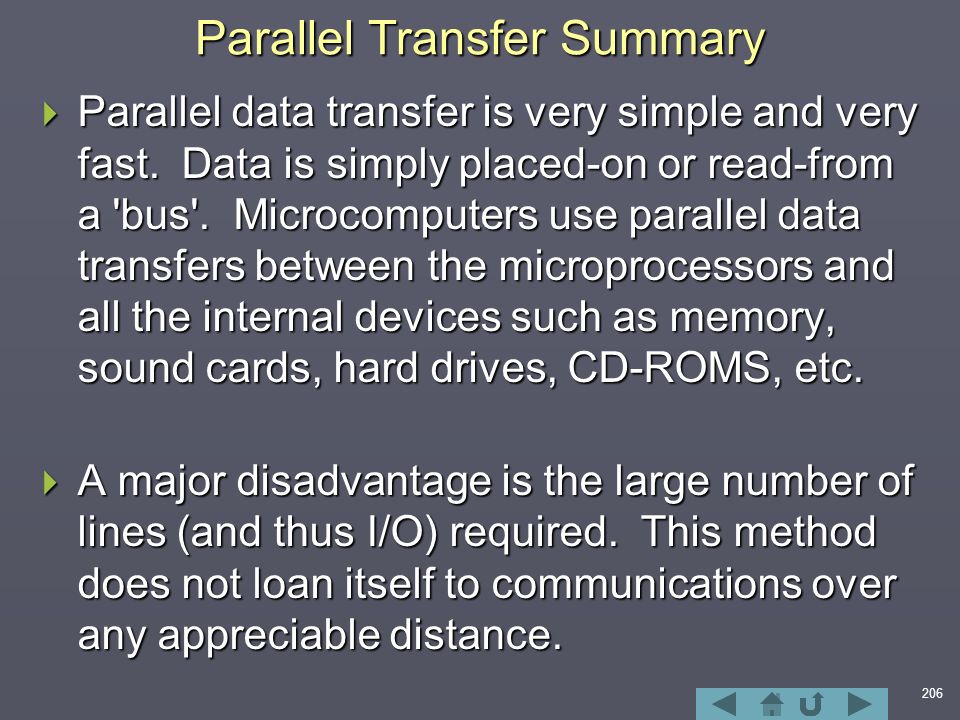 Parallel Transfer Summary

Parallel data transfer is very simple and very fast. Data is simply placed-on or read-from a 'bus'. Microcomputers use parallel data transfers between the microprocessors and all the internal devices such as memory, sound cards, hard drives, CD-ROMS, etc.

A major disadvantage is the large number of lines (and thus I/O) required. This method does not loan itself to communications over any appreciable distance.

206